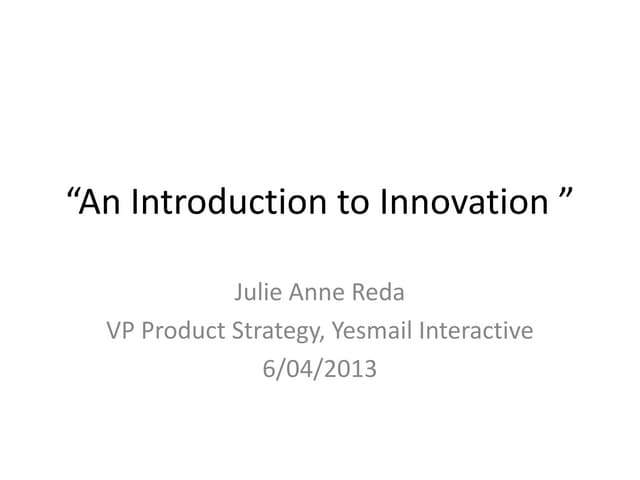 “An Introduction to Innovation ”

Julie Anne Reda
VP Product Strategy, Yesmail Interactive
6/04/2013